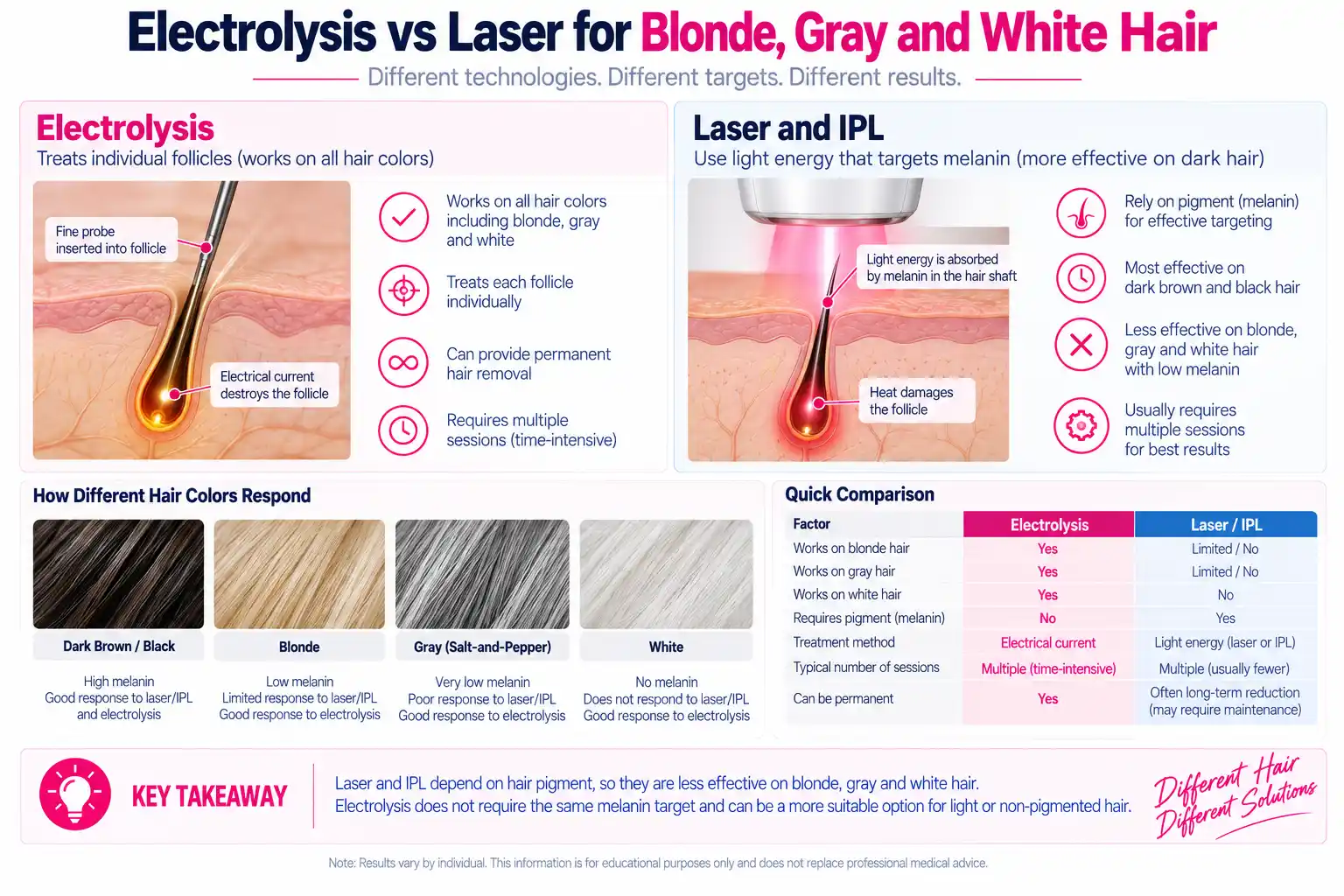 Electrolysis vs Laser for Blonde, Gray and White Hair

Different technologies. Different targets. Different results.

Electrolysis

Treats individual follicles (works on all hair colors)

Fine probe inserted into follicle

Electrical current destroys the follicle

Works on all hair colors including blonde, gray and white

Treats each follicle individually

Can provide permanent hair removal

Requires multiple sessions (time-intensive)

Laser and IPL

Use light energy that targets melanin (more effective on dark hair)

Light energy is absorbed by melanin in the hair shaft

Heat damages the follicle

Rely on pigment (melanin) for effective targeting

Most effective on dark brown and black hair

Less effective on blonde, gray and white hair with low melanin

Usually requires multiple sessions for best results

How Different Hair Colors Respond

Dark Brown / Black
High melanin
Good response to laser/IPL and electrolysis

Blonde
Low melanin
Limited response to laser/IPL
Good response to electrolysis

Gray (Salt-and-Pepper)
Very low melanin
Poor response to laser/IPL
Good response to electrolysis

White
No melanin
Does not respond to laser/IPL
Good response to electrolysis

Quick Comparison

| Factor | Electrolysis | Laser / IPL |
|---|---|---|
| Works on blonde hair | Yes | Limited / No |
| Works on gray hair | Yes | Limited / No |
| Works on white hair | Yes | No |
| Requires pigment (melanin) | No | Yes |
| Treatment method | Electrical current | Light energy (laser or IPL) |
| Typical number of sessions | Multiple (time-intensive) | Multiple (usually fewer) |
| Can be permanent | Yes | Often long-term reduction (may require maintenance) |

KEY TAKEAWAY

Laser and IPL depend on hair pigment, so they are less effective on blonde, gray and white hair.
Electrolysis does not require the same melanin target and can be a more suitable option for light or non-pigmented hair.

Different Hair Different Solutions

Note: Results vary by individual. This information is for educational purposes only and does not replace professional medical advice.